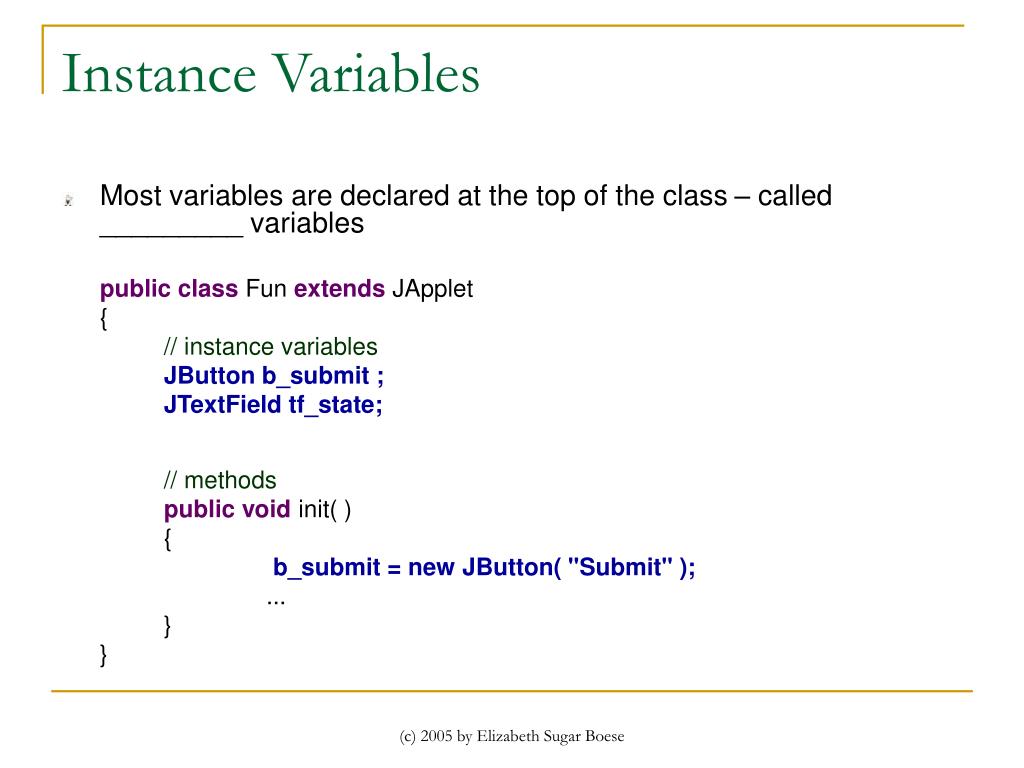 Instance Variables

Most variables are declared at the top of the class – called _________ variables

public class Fun extends JApplet
{
// instance variables
JButton b_submit ;
JTextField tf_state;

// methods
public void init( )
{
b_submit = new JButton( "Submit" );
...
}
}

(c) 2005 by Elizabeth Sugar Boese